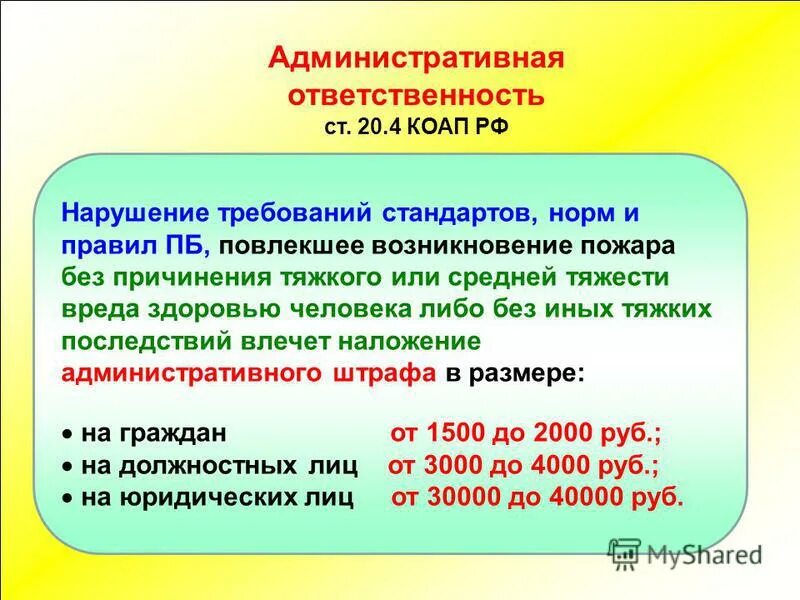 Административная ответственность
ст. 20.4 КОАП РФ

Нарушение требований стандартов, норм и правил ПБ, повлекшее возникновение пожара без причинения тяжкого или средней тяжести вреда здоровью человека либо без иных тяжких последствий влечет наложение административного штрафа в размере:

• на граждан от 1500 до 2000 руб.;
• на должностных лиц от 3000 до 4000 руб.;
• на юридических лиц от 30000 до 40000 руб.

MyShared